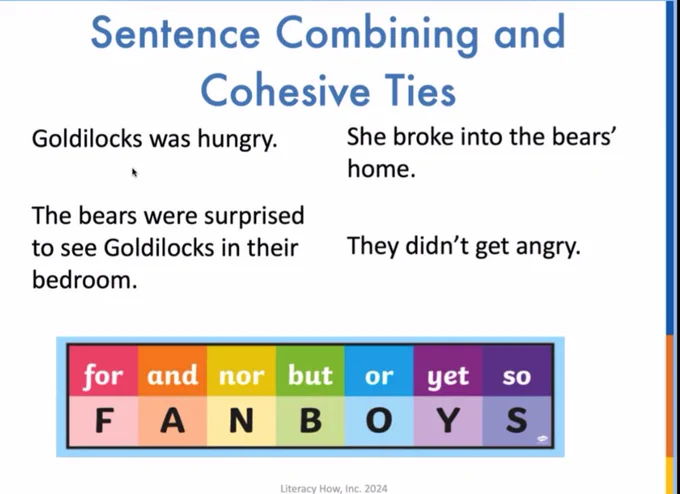 Sentence Combining and Cohesive Ties

Goldilocks was hungry.

She broke into the bears' home.

The bears were surprised to see Goldilocks in their bedroom.

They didn't get angry.

| for | and | nor | but | or | yet | so |
|---|---|---|---|---|---|---|
| F | A | N | B | O | Y | S |

Literacy How, Inc. 2024